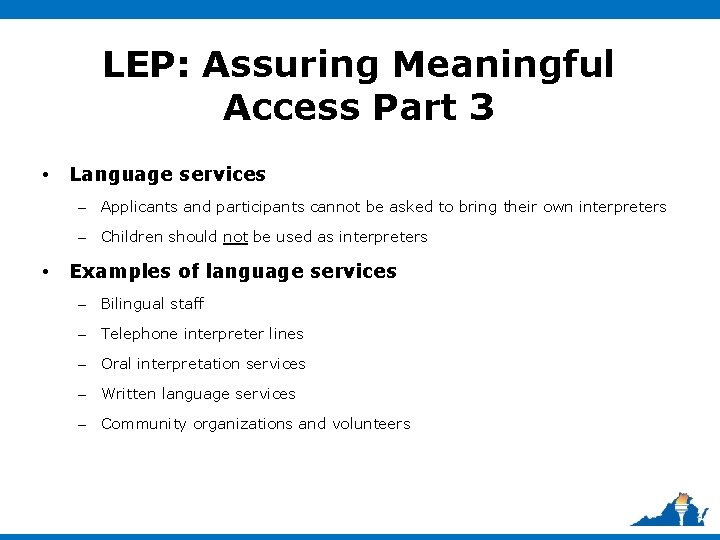 LEP: Assuring Meaningful Access Part 3

• Language services
– Applicants and participants cannot be asked to bring their own interpreters
– Children should not be used as interpreters

• Examples of language services
– Bilingual staff
– Telephone interpreter lines
– Oral interpretation services
– Written language services
– Community organizations and volunteers